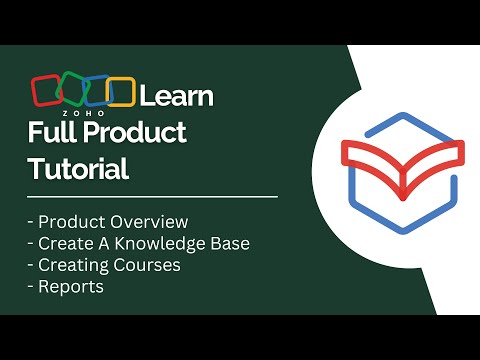 ZOHO Learn
Full Product Tutorial

- Product Overview
- Create A Knowledge Base
- Creating Courses
- Reports